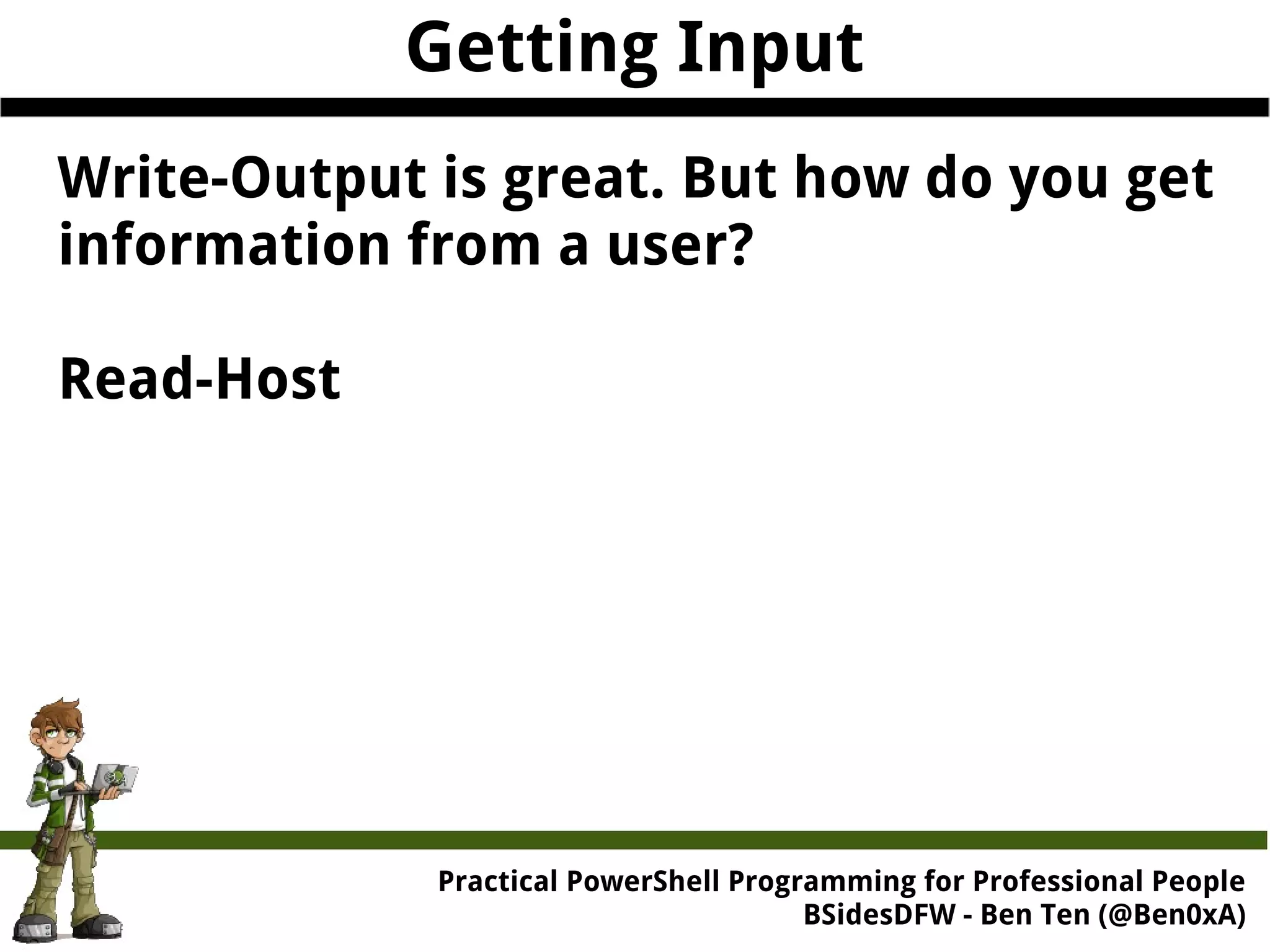 Getting Input

Write-Output is great. But how do you get information from a user?

Read-Host

Practical PowerShell Programming for Professional People
BSidesDFW - Ben Ten (@Ben0xA)